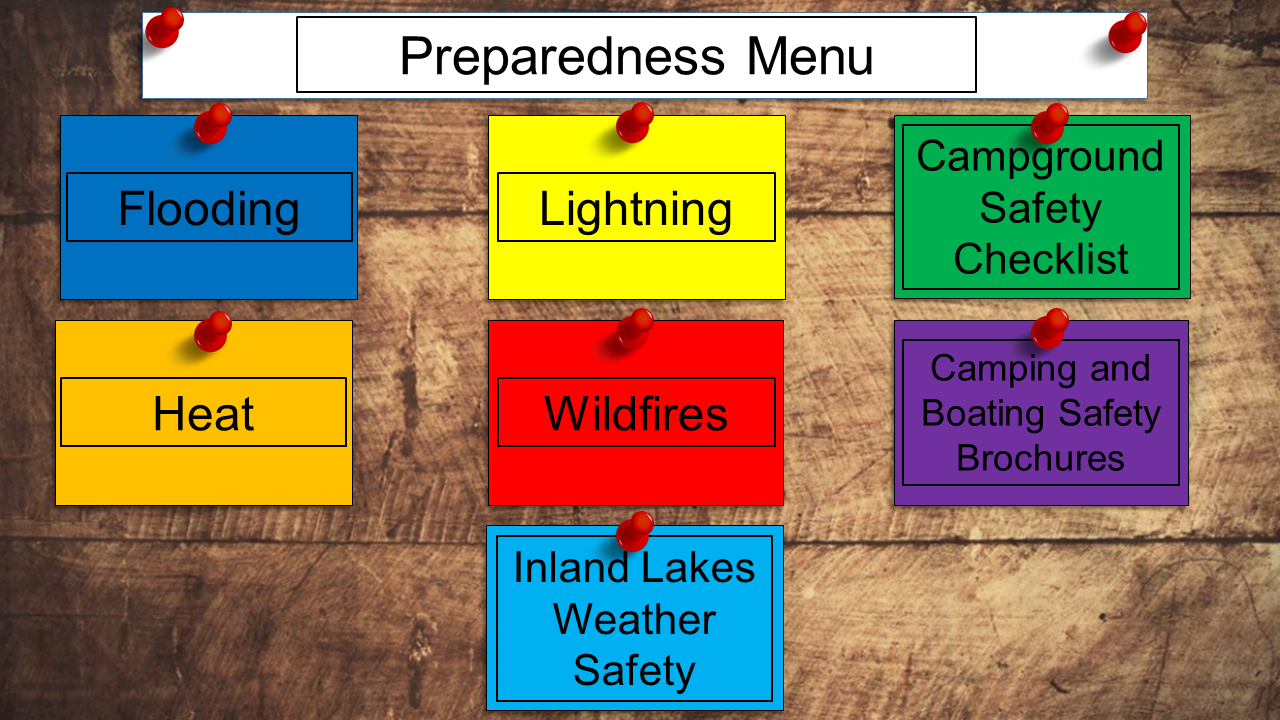 Preparedness Menu

Flooding

Lightning

Campground Safety Checklist

Heat

Wildfires

Camping and Boating Safety Brochures

Inland Lakes Weather Safety